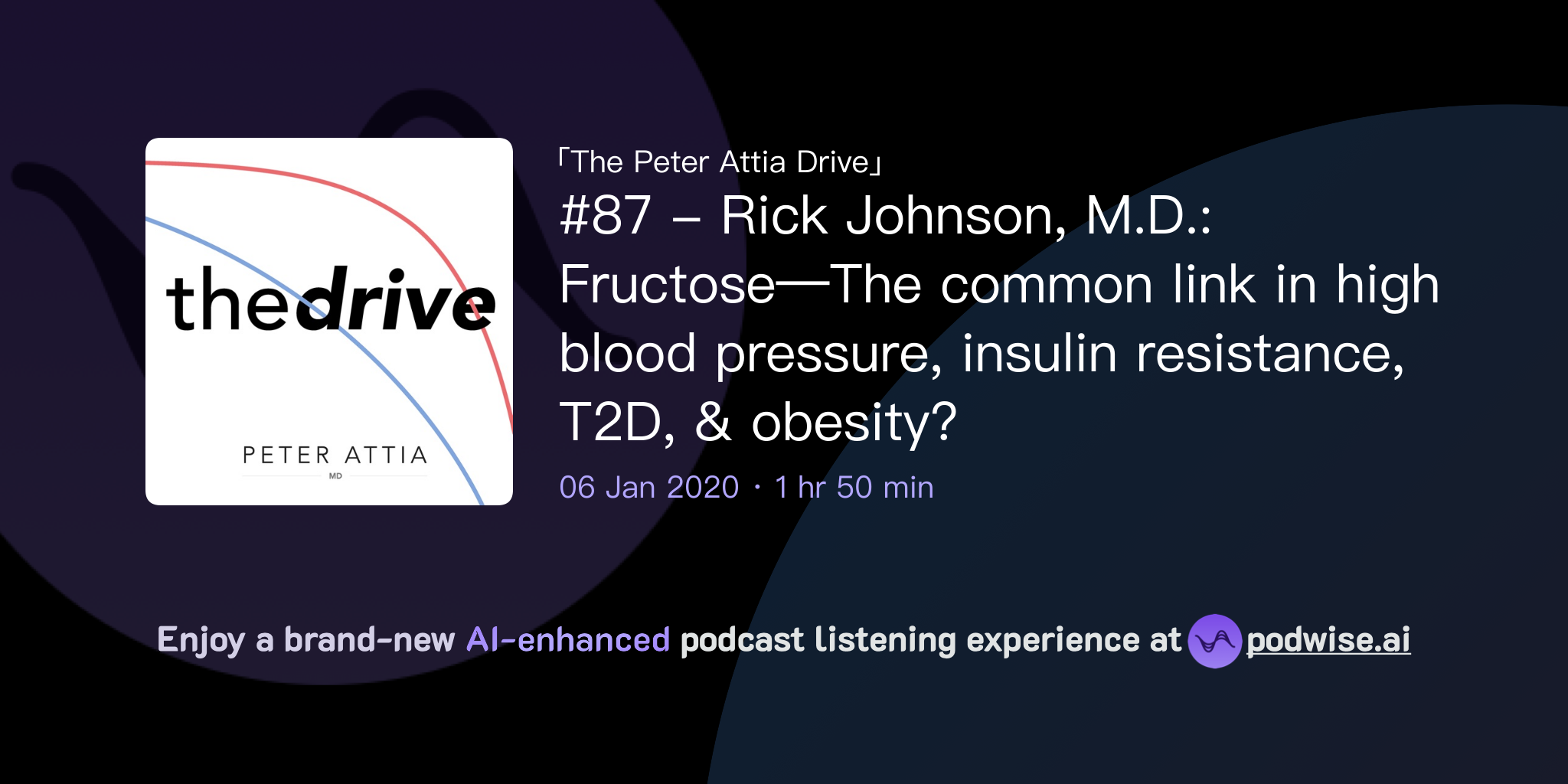 thedrive

PETER ATTIA
MD

「The Peter Attia Drive」

#87 – Rick Johnson, M.D.: Fructose—The common link in high blood pressure, insulin resistance, T2D, & obesity?

06 Jan 2020 · 1 hr 50 min

Enjoy a brand-new AI-enhanced podcast listening experience at podwise.ai